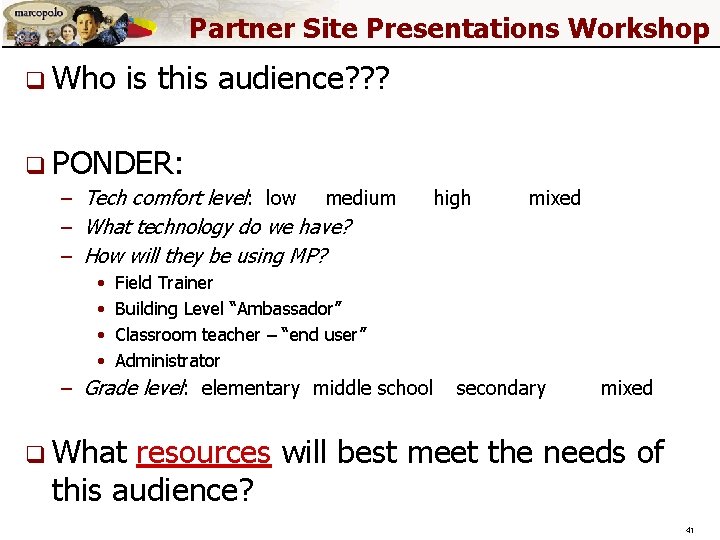 marcopolo

Partner Site Presentations Workshop

❑ Who is this audience???

❑ PONDER:

– Tech comfort level: low medium high mixed
– What technology do we have?
– How will they be using MP?
• Field Trainer
• Building Level "Ambassador"
• Classroom teacher – "end user"
• Administrator
– Grade level: elementary middle school secondary mixed

❑ What resources will best meet the needs of this audience?

41